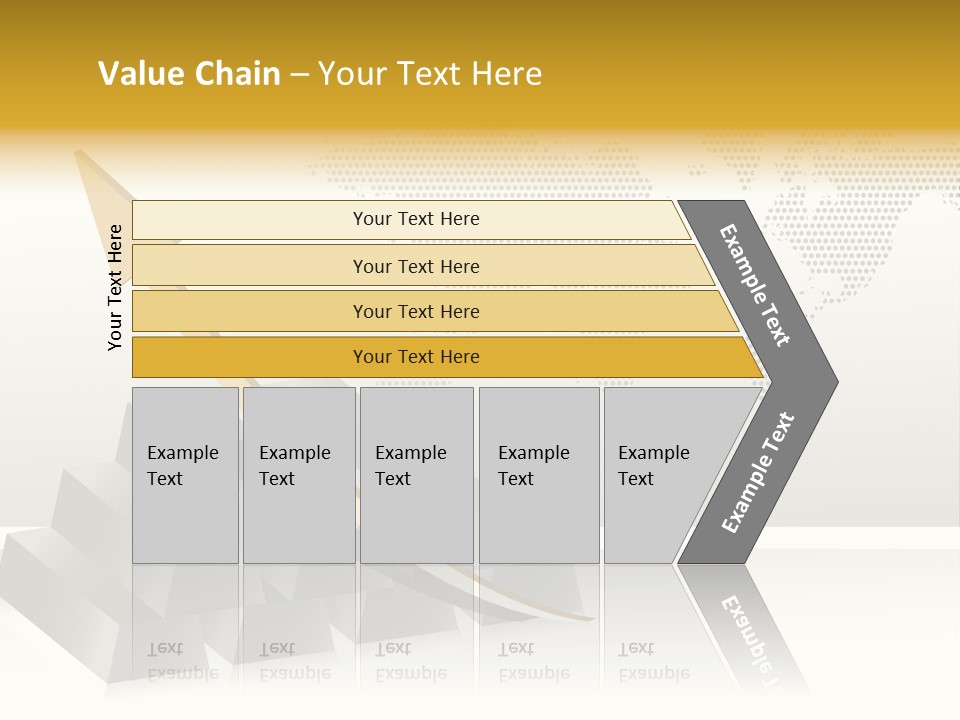 Value Chain – Your Text Here

Your Text Here

Your Text Here

Your Text Here

Your Text Here

Your Text Here

Example Text

Example Text

Example Text

Example Text

Example Text

Example Text

Example Text